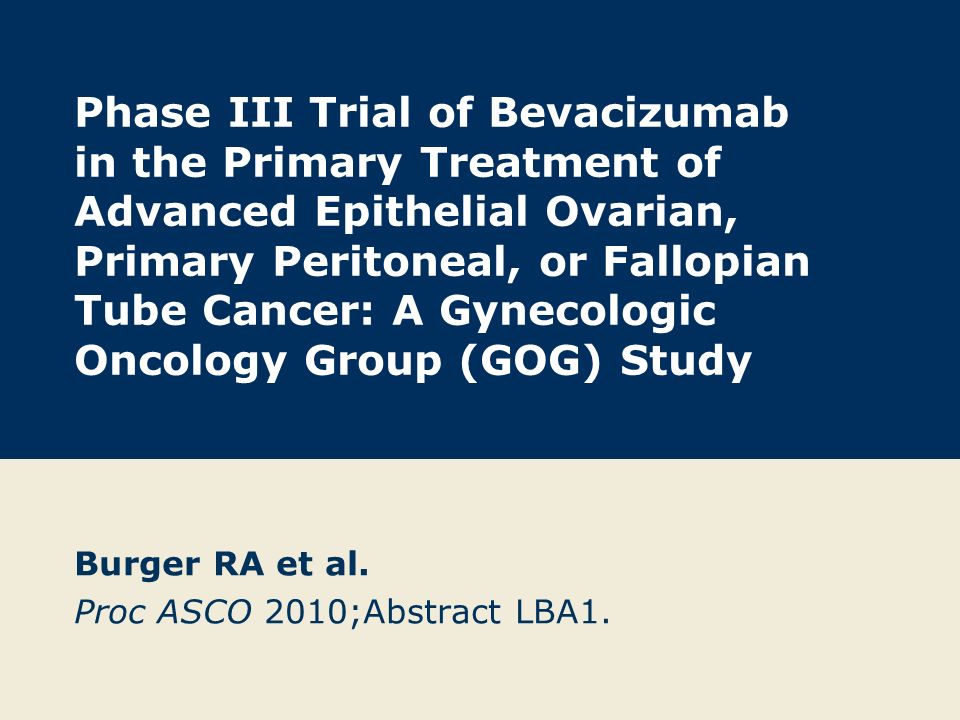 Phase III Trial of Bevacizumab in the Primary Treatment of Advanced Epithelial Ovarian, Primary Peritoneal, or Fallopian Tube Cancer: A Gynecologic Oncology Group (GOG) Study

Burger RA et al.
Proc ASCO 2010;Abstract LBA1.